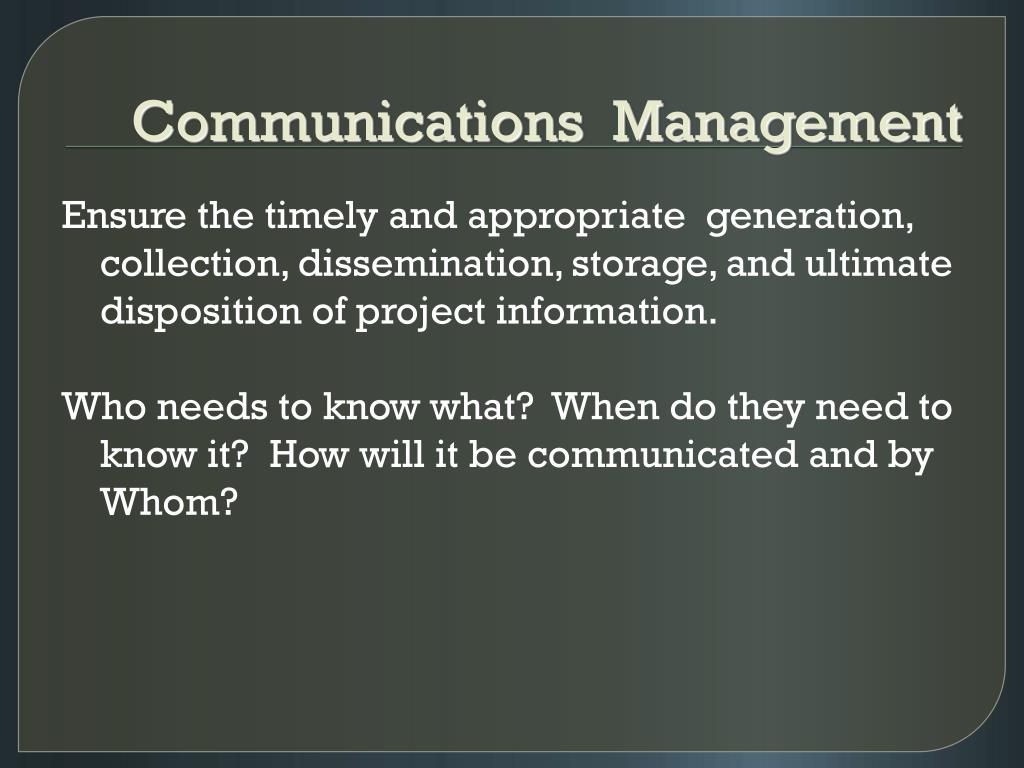 Communications Management

Ensure the timely and appropriate generation, collection, dissemination, storage, and ultimate disposition of project information.

Who needs to know what? When do they need to know it? How will it be communicated and by Whom?